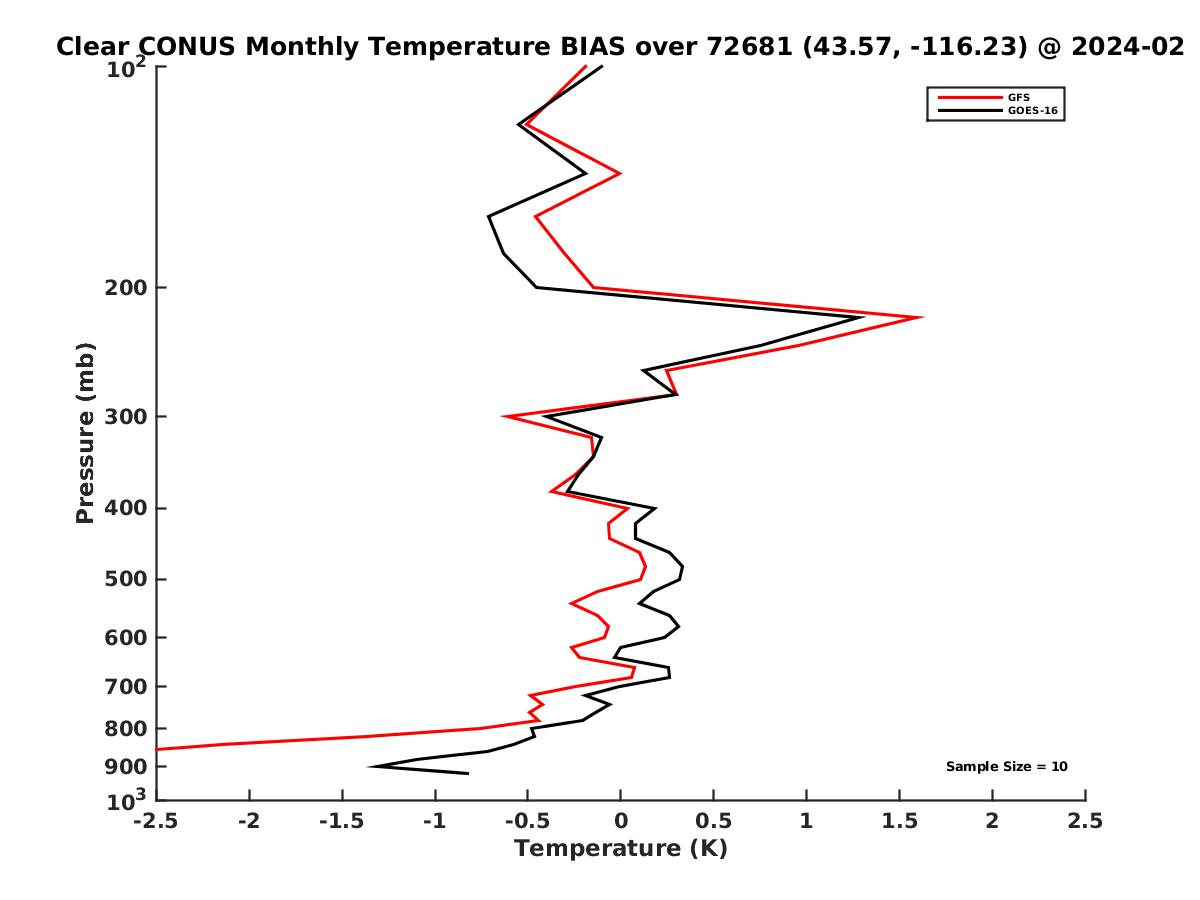 Clear CONUS Monthly Temperature BIAS over 72681 (43.57, -116.23) @ 2024-02

GFS
GOES-16

Pressure (mb)

$10^2$
200
300
400
500
600
700
800
900
$10^3$

Sample Size = 10

-2.5 -2 -1.5 -1 -0.5 0 0.5 1 1.5 2 2.5

Temperature (K)